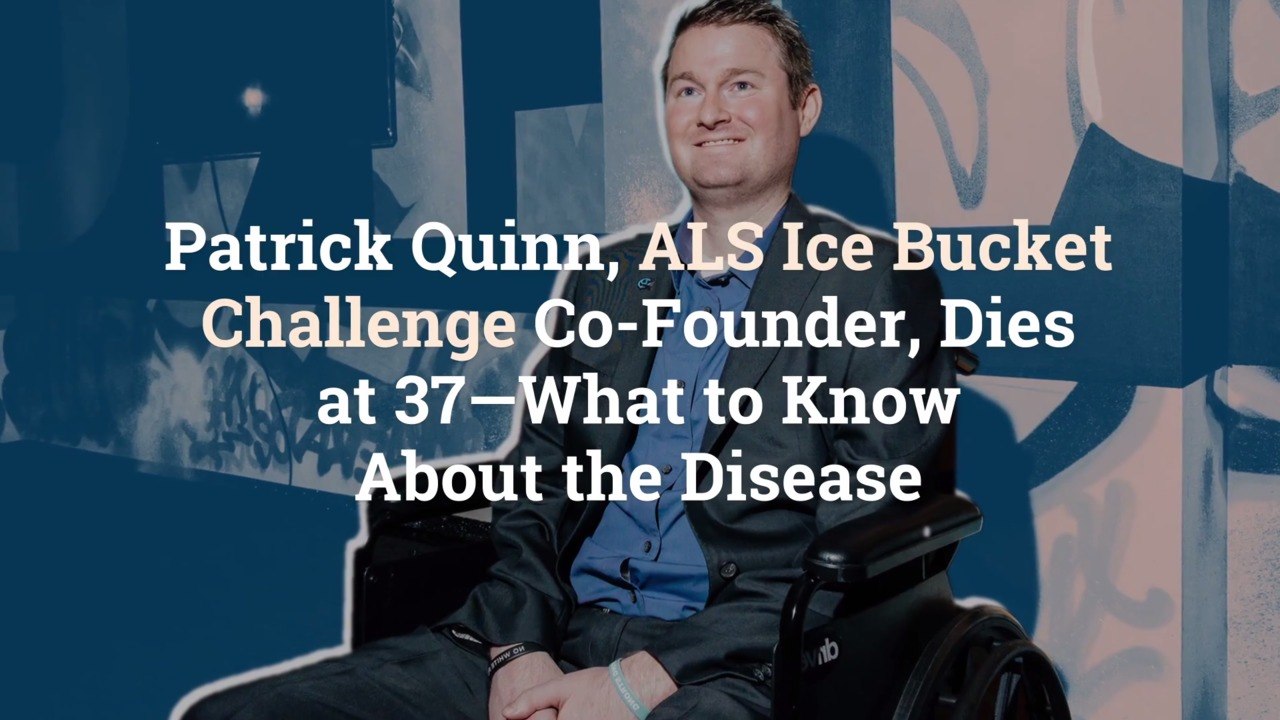 Patrick Quinn, ALS Ice Bucket Challenge Co-Founder, Dies at 37—What to Know About the Disease